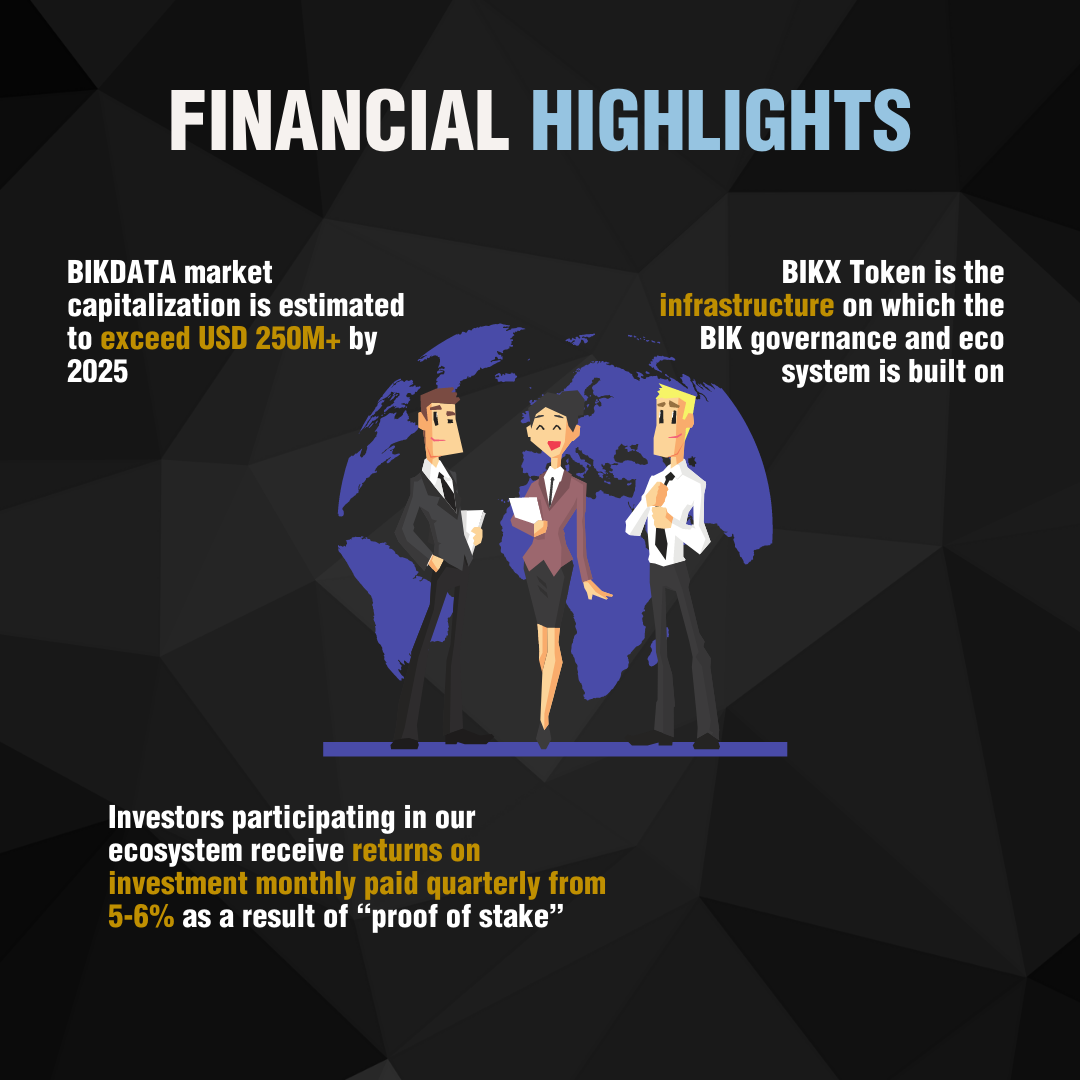 FINANCIAL HIGHLIGHTS

BIKDATA market capitalization is estimated to exceed USD 250M+ by 2025

BIKX Token is the infrastructure on which the BIK governance and eco system is built on

Investors participating in our ecosystem receive returns on investment monthly paid quarterly from 5-6% as a result of “proof of stake”